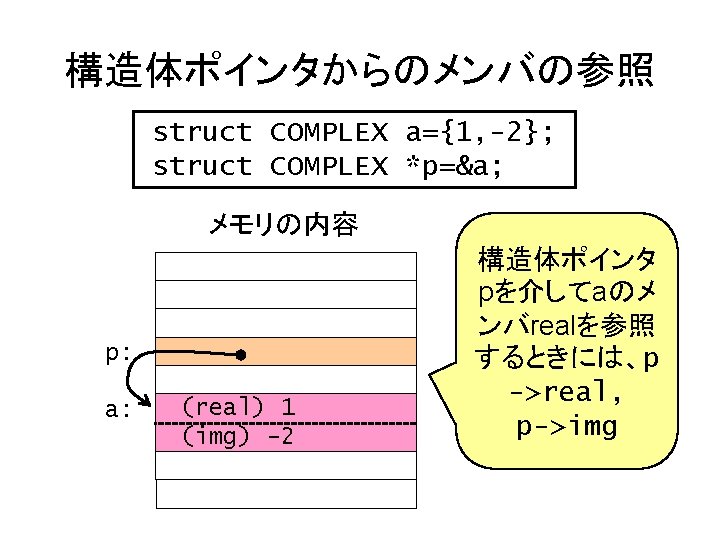 構造体ポインタからのメンバの参照

struct COMPLEX a={1,-2};
struct COMPLEX *p=&a;

メモリの内容

p:

a:

(real) 1

(img) -2

構造体ポインタpを介してaのメンバrealを参照するときには、p->real, p->img